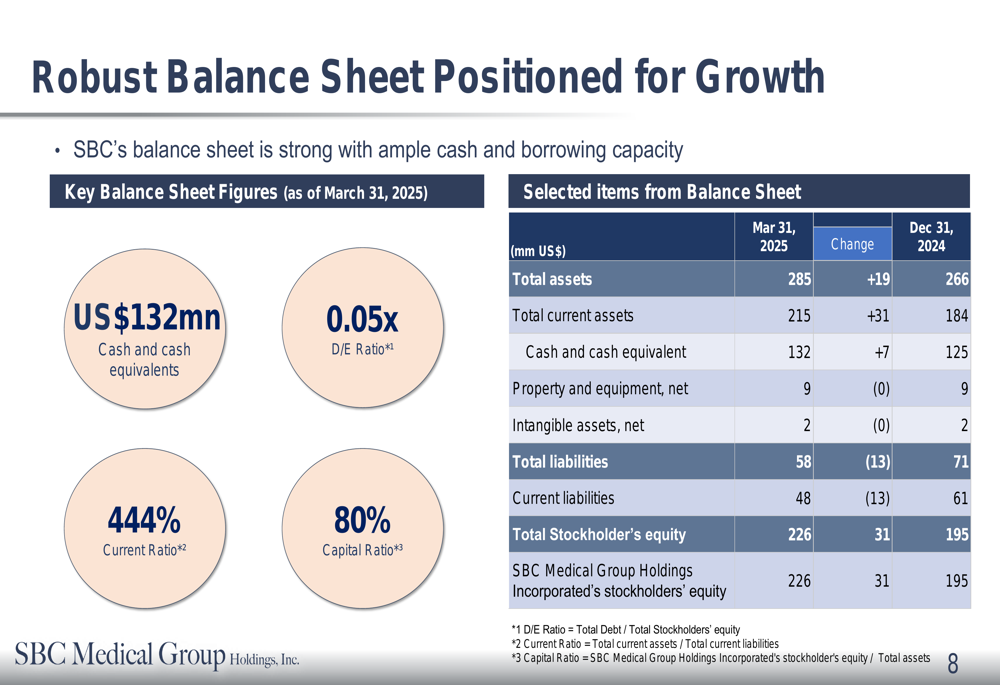 Robust Balance Sheet Positioned for Growth

• SBC's balance sheet is strong with ample cash and borrowing capacity

Key Balance Sheet Figures (as of March 31, 2025)

US$132mn
Cash and cash equivalents

0.05x
D/E Ratio*1

444%
Current Ratio*2

80%
Capital Ratio*3

Selected items from Balance Sheet

| (mm US$) | Mar 31, 2025 | Change | Dec 31, 2024 |
|---|---|---|---|
| Total assets | 285 | +19 | 266 |
| Total current assets | 215 | +31 | 184 |
| Cash and cash equivalent | 132 | +7 | 125 |
| Property and equipment, net | 9 | (0) | 9 |
| Intangible assets, net | 2 | (0) | 2 |
| Total liabilities | 58 | (13) | 71 |
| Current liabilities | 48 | (13) | 61 |
| Total Stockholder's equity | 226 | 31 | 195 |
| SBC Medical Group Holdings Incorporated's stockholders' equity | 226 | 31 | 195 |

*1 D/E Ratio = Total Debt / Total Stockholders' equity
*2 Current Ratio = Total current assets / Total current liabilities
*3 Capital Ratio = SBC Medical Group Holdings Incorporated's stockholder's equity / Total assets

SBC Medical Group Holdings, Inc.

8